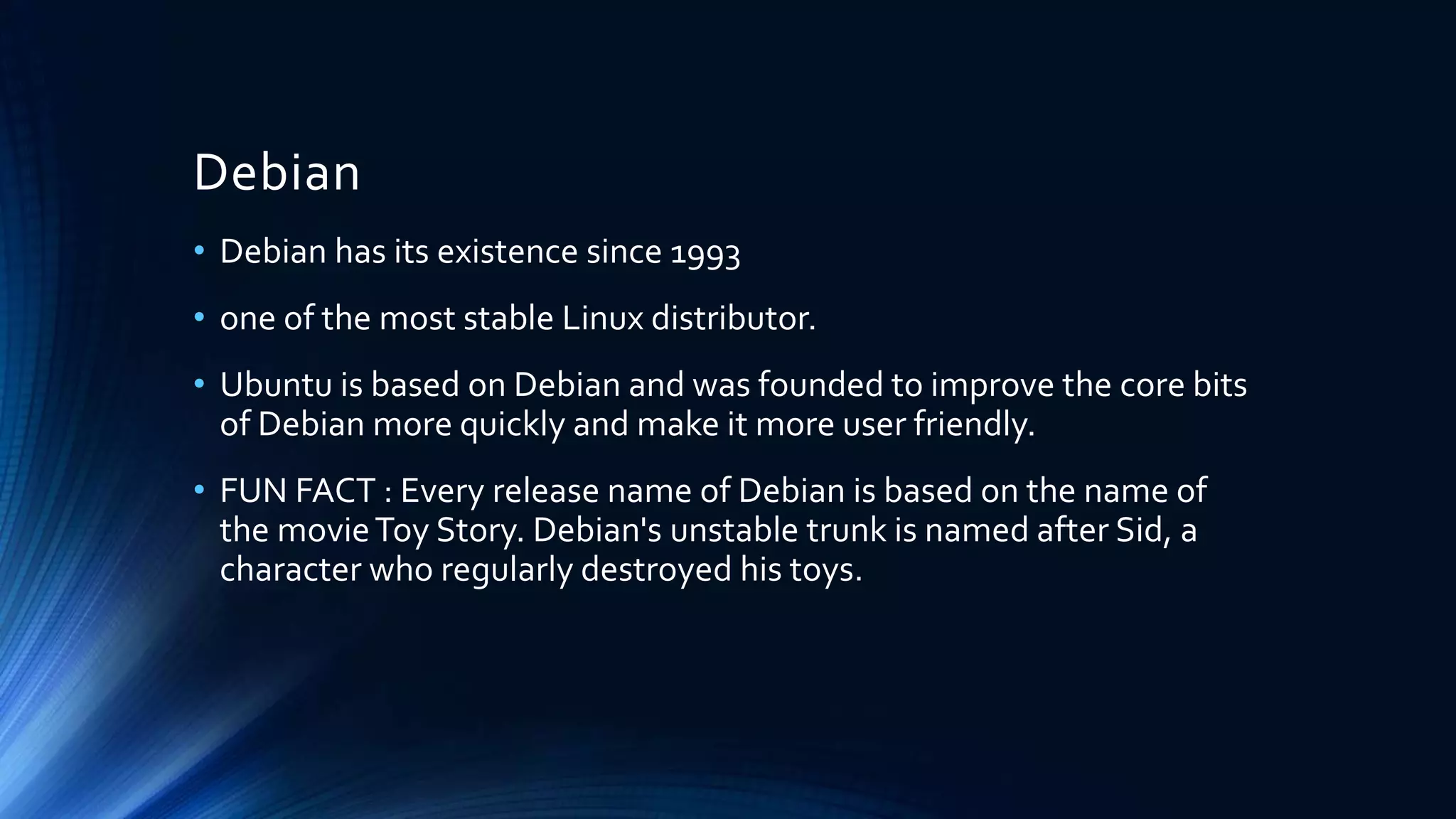 Debian

• Debian has its existence since 1993

• one of the most stable Linux distributor.

• Ubuntu is based on Debian and was founded to improve the core bits of Debian more quickly and make it more user friendly.

• FUN FACT : Every release name of Debian is based on the name of the movie Toy Story. Debian's unstable trunk is named after Sid, a character who regularly destroyed his toys.